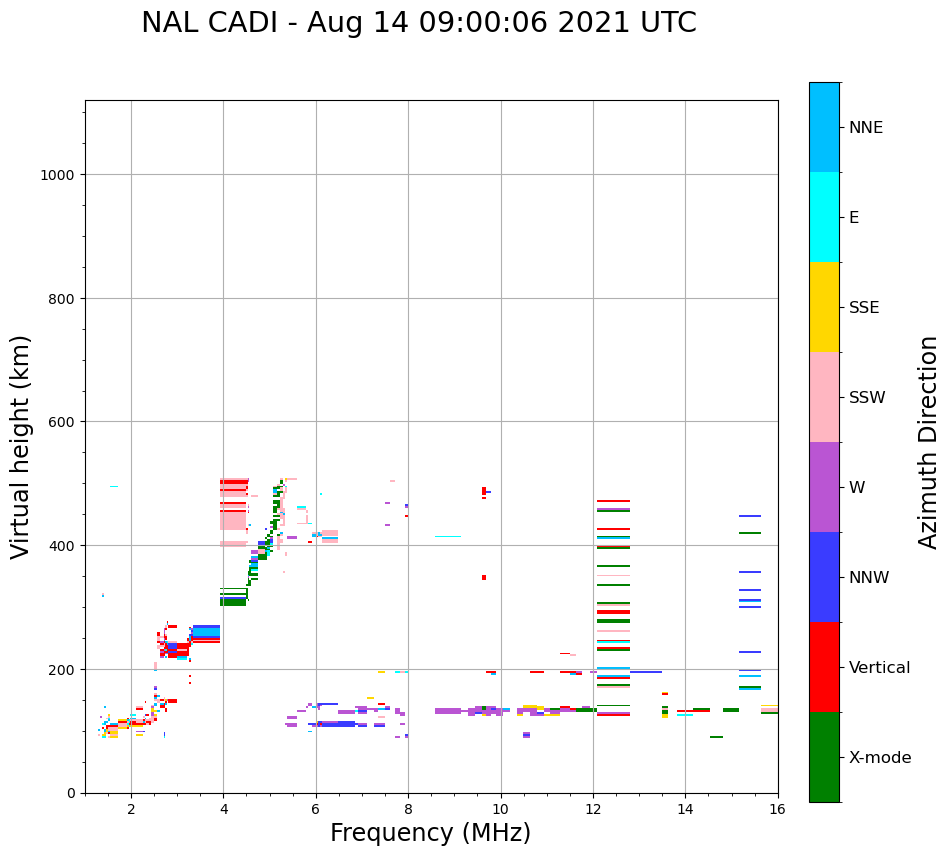 NAL CADI - Aug 14 09:00:06 2021 UTC

Virtual height (km)

1000
800
600
400
200
0

2
4
6
8
10
12
14
16

Frequency (MHz)

NNE
E
SSE
SSW
W
NNW
Vertical
X-mode

Azimuth Direction